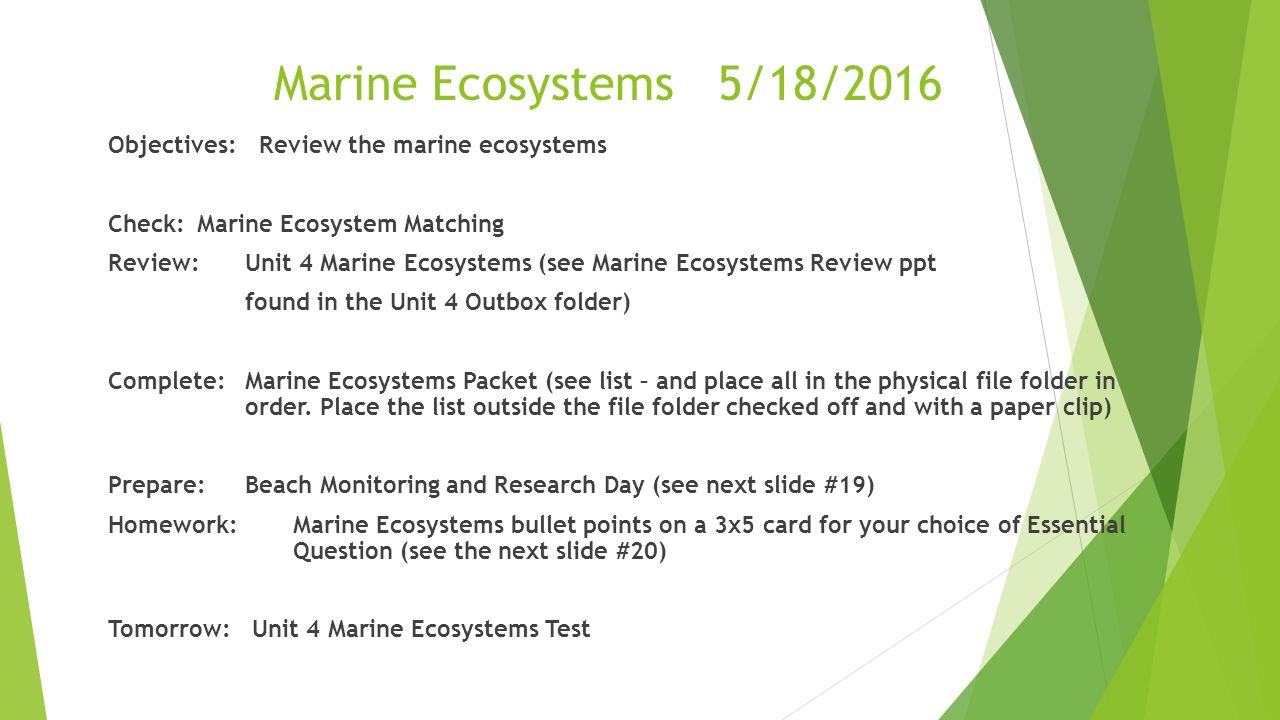 Marine Ecosystems 5/18/2016

Objectives: Review the marine ecosystems

Check: Marine Ecosystem Matching

Review: Unit 4 Marine Ecosystems (see Marine Ecosystems Review ppt found in the Unit 4 Outbox folder)

Complete: Marine Ecosystems Packet (see list – and place all in the physical file folder in order. Place the list outside the file folder checked off and with a paper clip)

Prepare: Beach Monitoring and Research Day (see next slide #19)

Homework: Marine Ecosystems bullet points on a 3x5 card for your choice of Essential Question (see the next slide #20)

Tomorrow: Unit 4 Marine Ecosystems Test